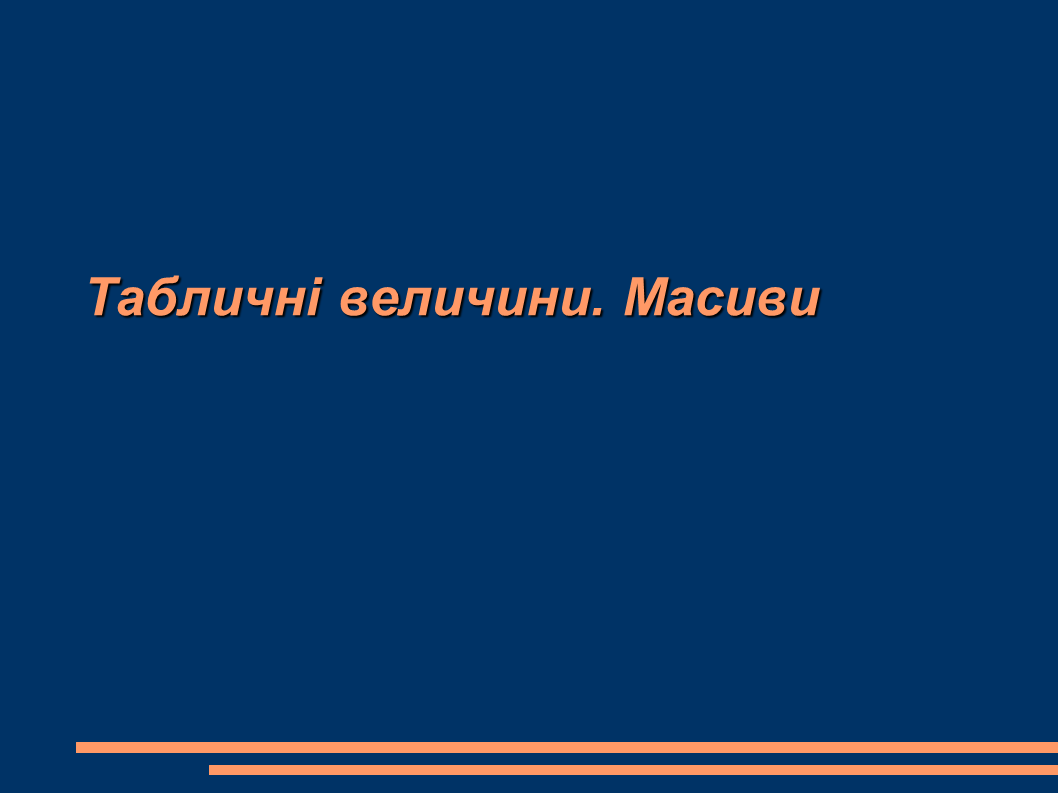 Табличні величини. Масиви